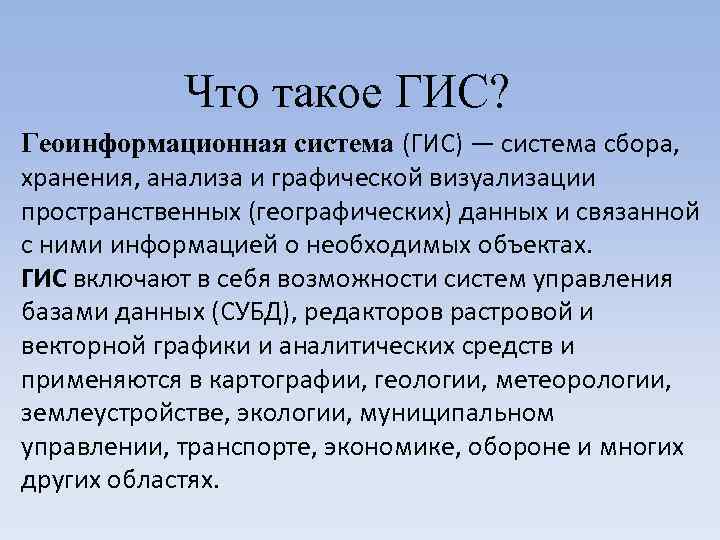 Что такое ГИС?

Геоинформационная система (ГИС) — система сбора, хранения, анализа и графической визуализации пространственных (географических) данных и связанной с ними информацией о необходимых объектах.
ГИС включают в себя возможности систем управления базами данных (СУБД), редакторов растровой и векторной графики и аналитических средств и применяются в картографии, геологии, метеорологии, землеустройстве, экологии, муниципальном управлении, транспорте, экономике, обороне и многих других областях.